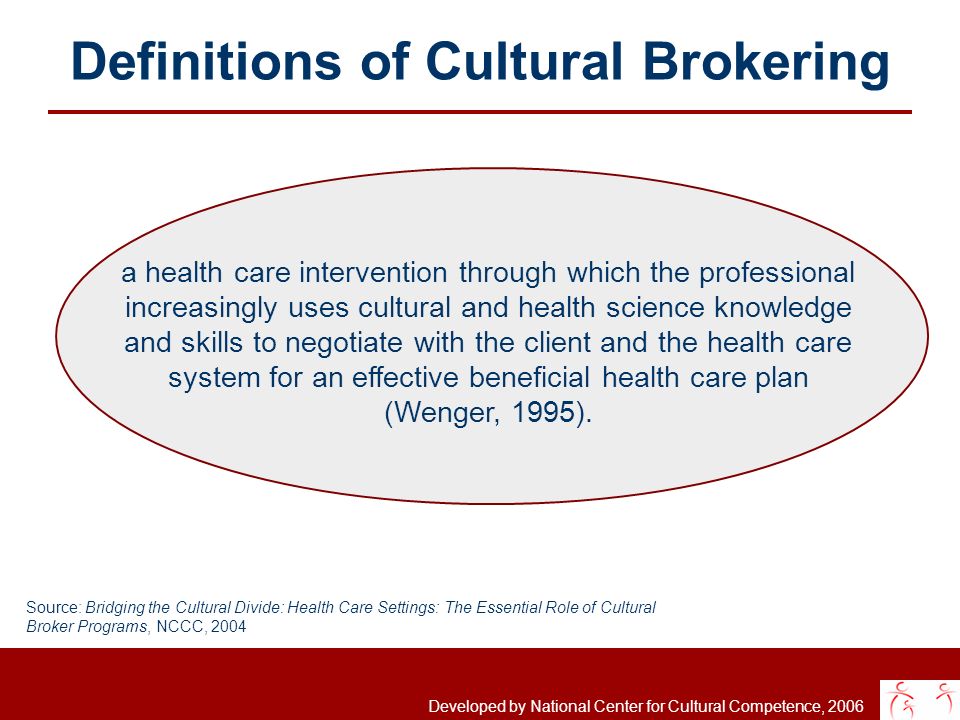 Definitions of Cultural Brokering

a health care intervention through which the professional increasingly uses cultural and health science knowledge and skills to negotiate with the client and the health care system for an effective beneficial health care plan (Wenger, 1995).

Source: Bridging the Cultural Divide: Health Care Settings: The Essential Role of Cultural Broker Programs, NCCC, 2004

Developed by National Center for Cultural Competence, 2006